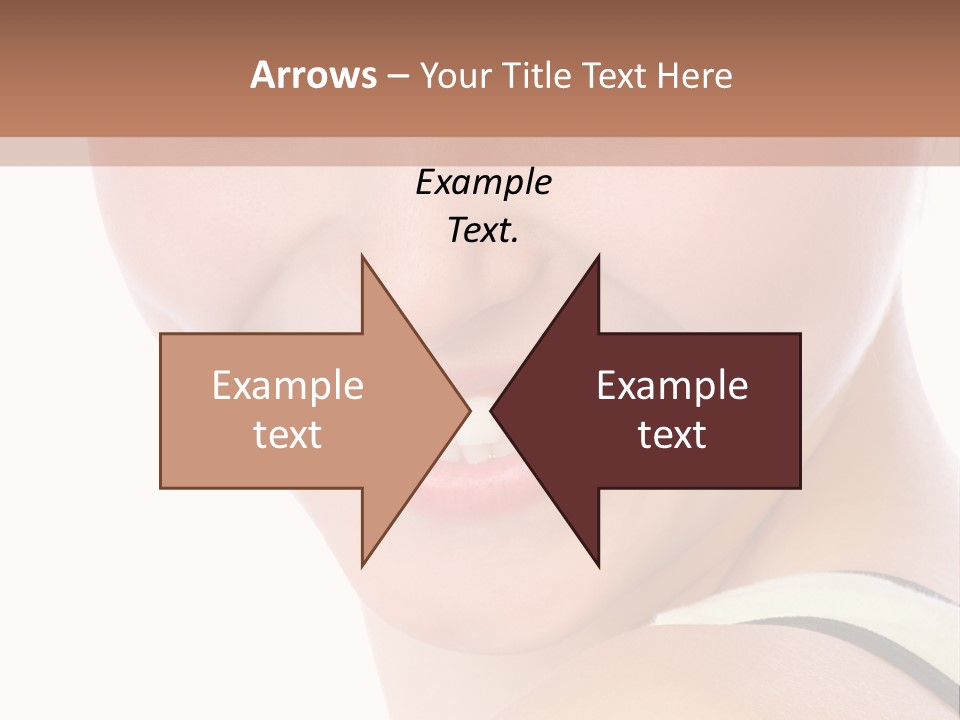 Arrows – Your Title Text Here

Example Text.

Example text

Example text